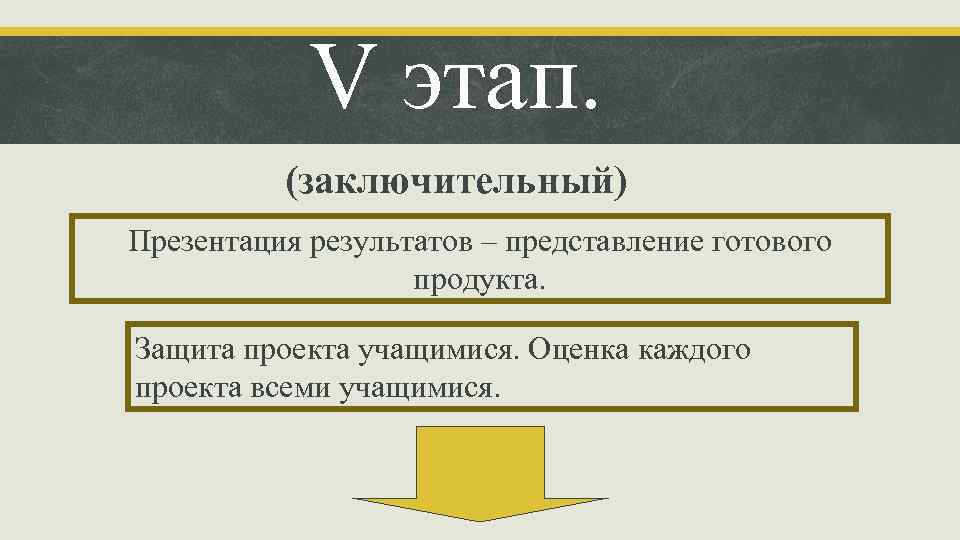 V этап.

(заключительный)

Презентация результатов – представление готового продукта.

Защита проекта учащимися. Оценка каждого проекта всеми учащимися.